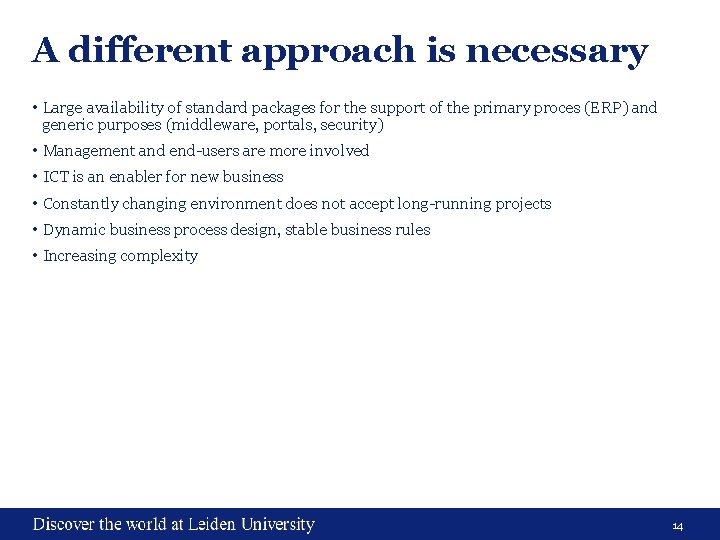 A different approach is necessary

• Large availability of standard packages for the support of the primary proces (ERP) and generic purposes (middleware, portals, security)
• Management and end-users are more involved
• ICT is an enabler for new business
• Constantly changing environment does not accept long-running projects
• Dynamic business process design, stable business rules
• Increasing complexity

Discover the world at Leiden University

14